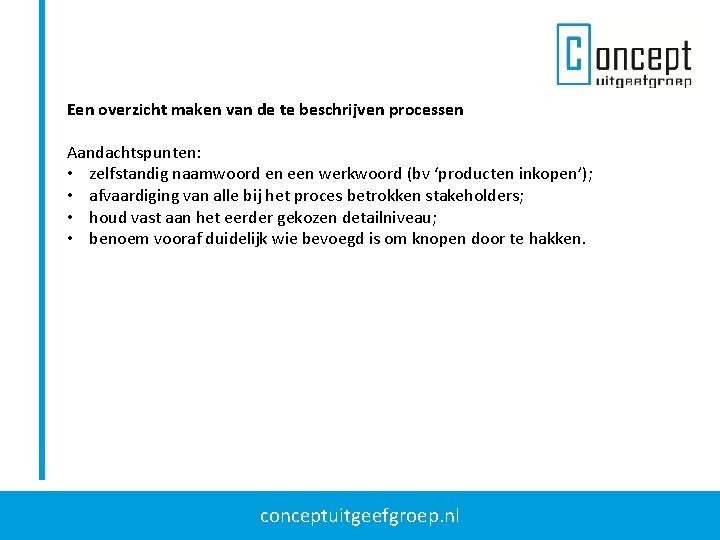 Concept
uitgeefgroep

Een overzicht maken van de te beschrijven processen

Aandachtspunten:
• zelfstandig naamwoord en een werkwoord (bv 'producten inkopen');
• afvaardiging van alle bij het proces betrokken stakeholders;
• houd vast aan het eerder gekozen detailniveau;
• benoem vooraf duidelijk wie bevoegd is om knopen door te hakken.

conceptuitgeefgroep.nl